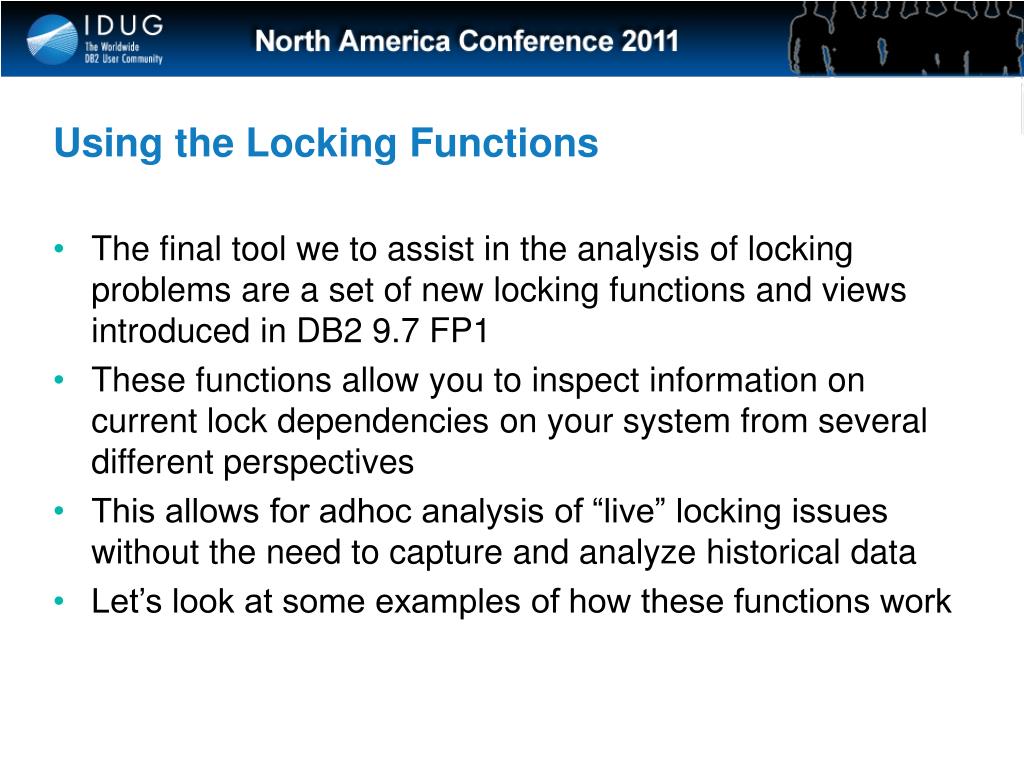 IDUG
The Worldwide DB2 User Community

North America Conference 2011

Using the Locking Functions

• The final tool we to assist in the analysis of locking problems are a set of new locking functions and views introduced in DB2 9.7 FP1
• These functions allow you to inspect information on current lock dependencies on your system from several different perspectives
• This allows for adhoc analysis of “live” locking issues without the need to capture and analyze historical data
• Let’s look at some examples of how these functions work